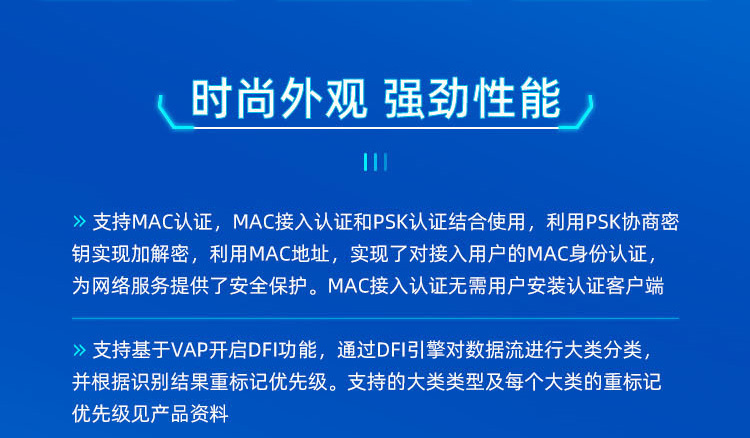 时尚外观 强劲性能

» 支持MAC认证，MAC接入认证和PSK认证结合使用，利用PSK协商密钥实现加解密，利用MAC地址，实现了对接入用户的MAC身份认证，为网络服务提供了安全保护。MAC接入认证无需用户安装认证客户端

» 支持基于VAP开启DFI功能，通过DFI引擎对数据流进行大类分类，并根据识别结果重标记优先级。支持的大类类型及每个大类的重标记优先级见产品资料